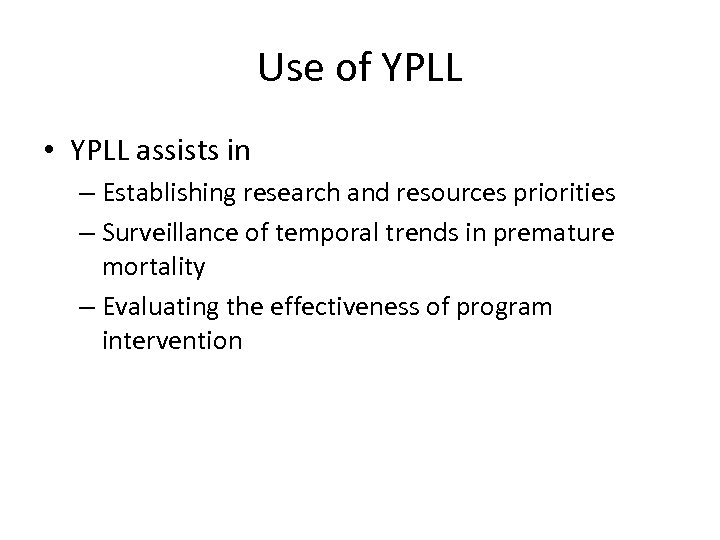 Use of YPLL

• YPLL assists in
 – Establishing research and resources priorities
 – Surveillance of temporal trends in premature mortality
 – Evaluating the effectiveness of program intervention